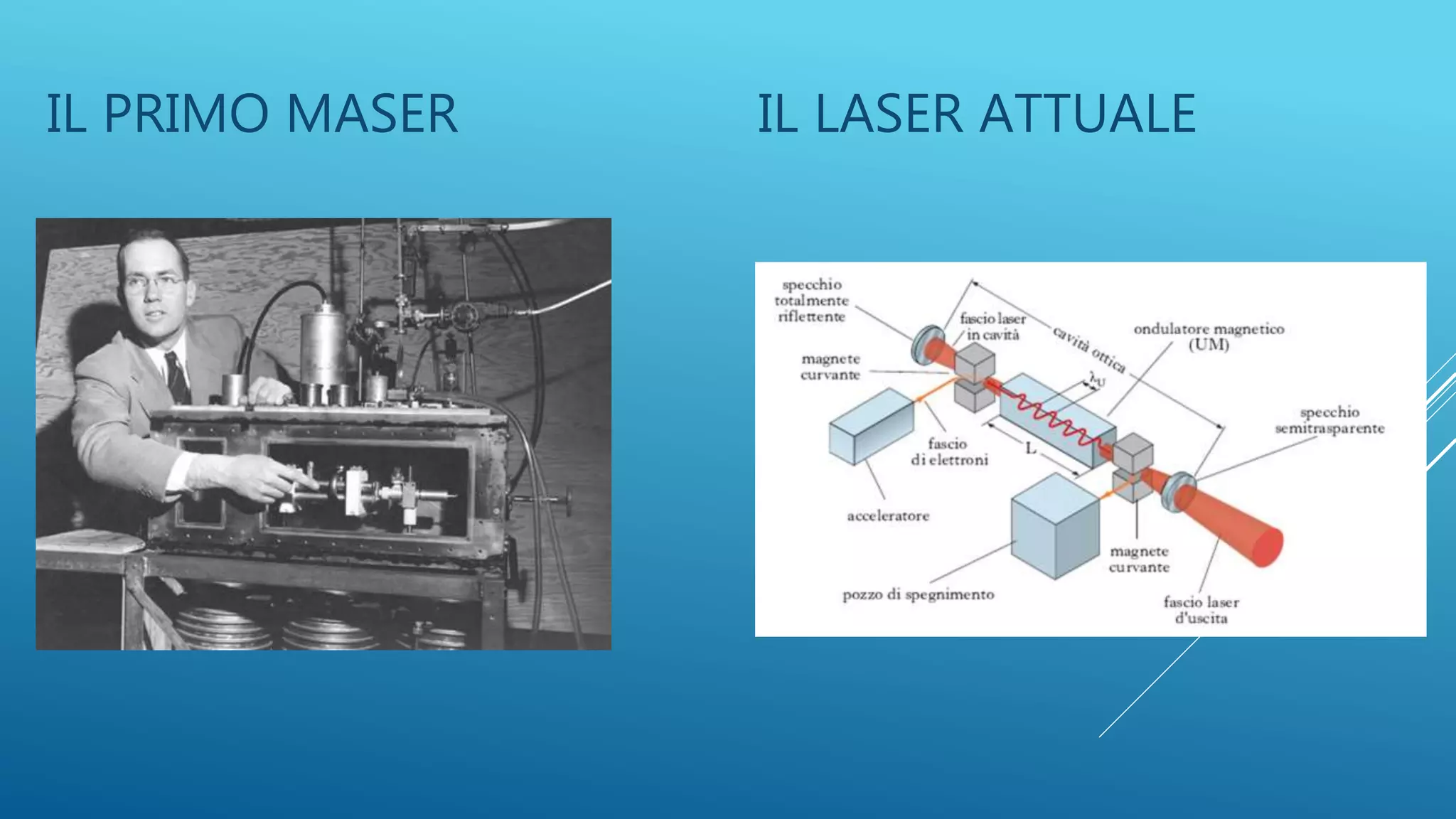 IL PRIMO MASER

IL LASER ATTUALE

specchio totalmente riflettente

fascio laser in cavità

cavità ottica

ondulatore magnetico (UM)

magnete curvante

$\lambda_U$

specchio semitrasparente

fascio di elettroni

L

acceleratore

magnete curvante

pozzo di spegnimento

fascio laser d'uscita